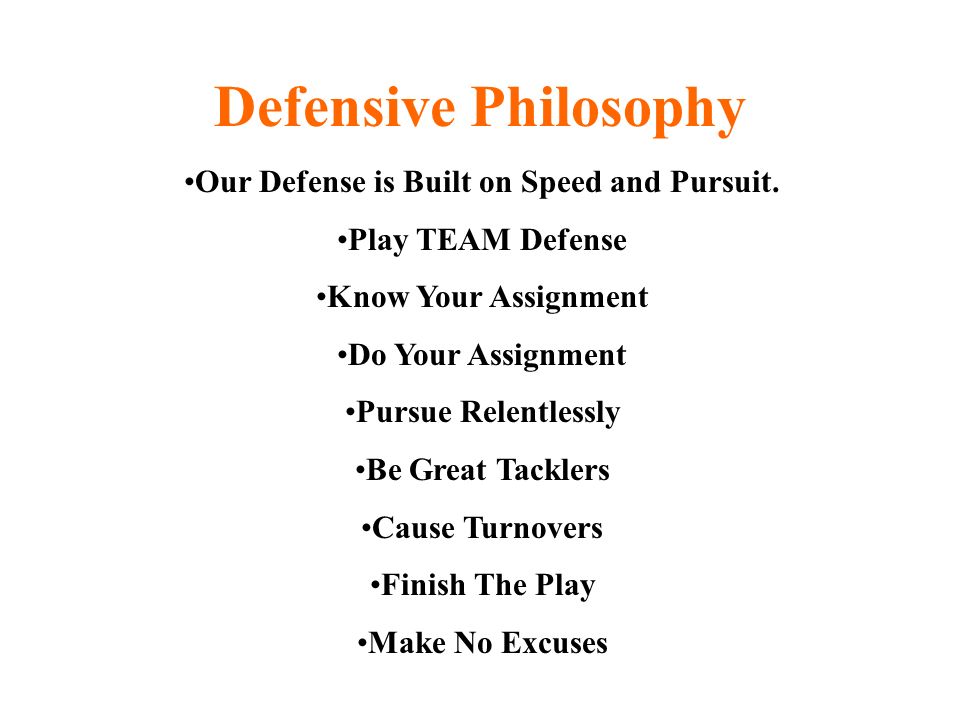 Defensive Philosophy

•Our Defense is Built on Speed and Pursuit.

•Play TEAM Defense

•Know Your Assignment

•Do Your Assignment

•Pursue Relentlessly

•Be Great Tacklers

•Cause Turnovers

•Finish The Play

•Make No Excuses